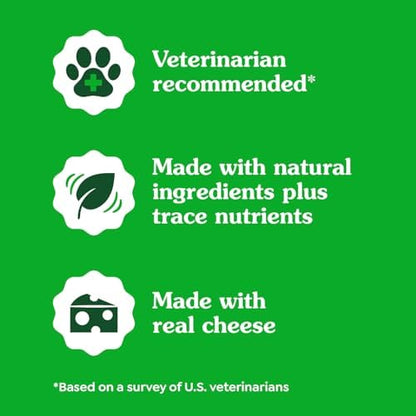 Veterinarian recommended*

Made with natural ingredients plus trace nutrients

Made with real cheese

*Based on a survey of U.S. veterinarians